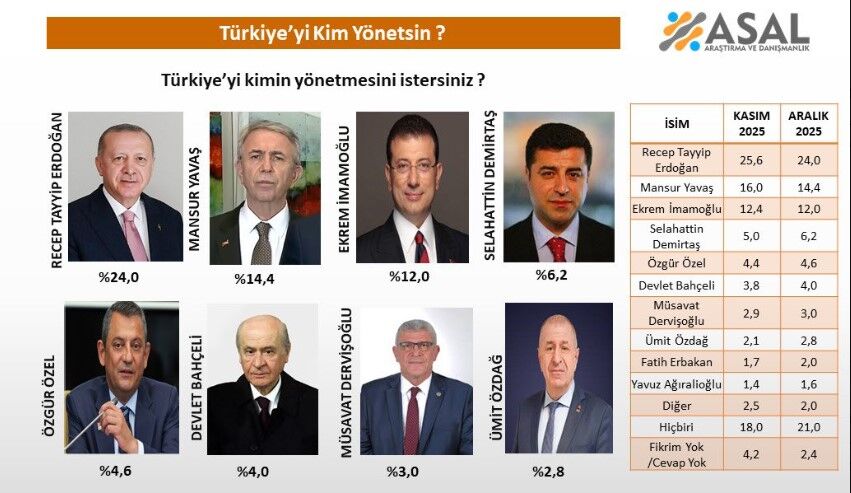 Türkiye'yi Kim Yönetsin ?

ASAL
ARAŞTIRMA VE DANIŞMANLIK

Türkiye'yi kimin yönetmesini istersiniz ?

RECEP TAYYİP ERDOĞAN
%24,0

MANSUR YAVAŞ
%14,4

EKREM İMAMOĞLU
%12,0

SELAHATTİN DEMİRTAŞ
%6,2

ÖZGÜR ÖZEL
%4,6

DEVLET BAHÇELİ
%4,0

MÜSAVAT DERVİŞOĞLU
%3,0

ÜMİT ÖZDAĞ
%2,8

| İSİM | KASIM 2025 | ARALIK 2025 |
|---|---|---|
| Recep Tayyip Erdoğan | 25,6 | 24,0 |
| Mansur Yavaş | 16,0 | 14,4 |
| Ekrem İmamoğlu | 12,4 | 12,0 |
| Selahattin Demirtaş | 5,0 | 6,2 |
| Özgür Özel | 4,4 | 4,6 |
| Devlet Bahçeli | 3,8 | 4,0 |
| Müsavat Dervişoğlu | 2,9 | 3,0 |
| Ümit Özdağ | 2,1 | 2,8 |
| Fatih Erbakan | 1,7 | 2,0 |
| Yavuz Ağıralioğlu | 1,4 | 1,6 |
| Diğer | 2,5 | 2,0 |
| Hiçbiri | 18,0 | 21,0 |
| Fikrim Yok /Cevap Yok | 4,2 | 2,4 |